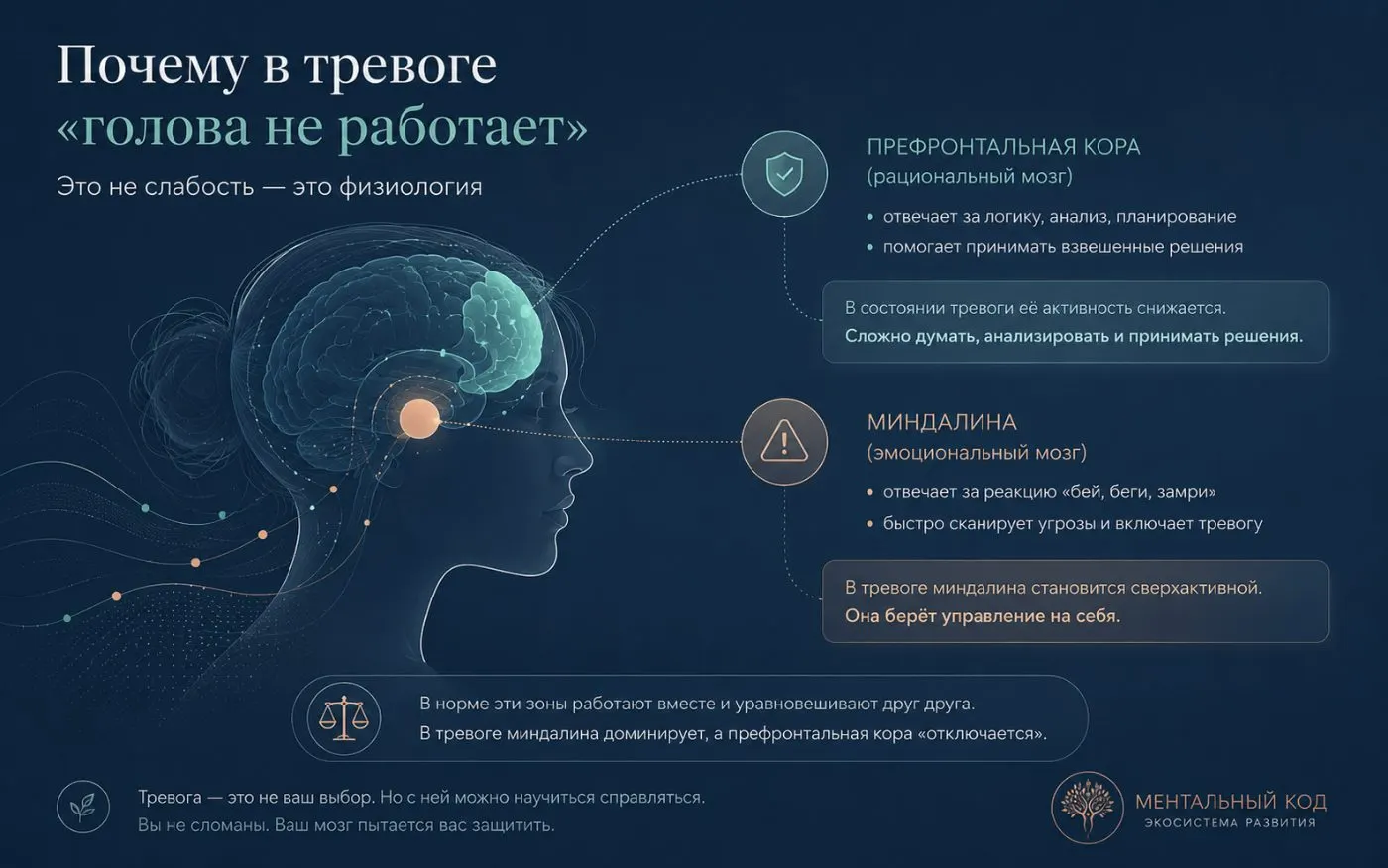 Почему в тревоге «голова не работает»

Это не слабость — это физиология

ПРЕФРОНТАЛЬНАЯ КОРА
(рациональный мозг)

• отвечает за логику, анализ, планирование
• помогает принимать взвешенные решения

В состоянии тревоги её активность снижается.
Сложно думать, анализировать и принимать решения.

МИНДАЛИНА
(эмоциональный мозг)

• отвечает за реакцию «бей, беги, замри»
• быстро сканирует угрозы и включает тревогу

В тревоге миндалина становится сверхактивной.
Она берёт управление на себя.

В норме эти зоны работают вместе и уравновешивают друг друга.
В тревоге миндалина доминирует, а префронтальная кора «отключается».

Тревога — это не ваш выбор. Но с ней можно научиться справляться.
Вы не сломаны. Ваш мозг пытается вас защитить.

МЕНТАЛЬНЫЙ КОД
ЭКОСИСТЕМА РАЗВИТИЯ